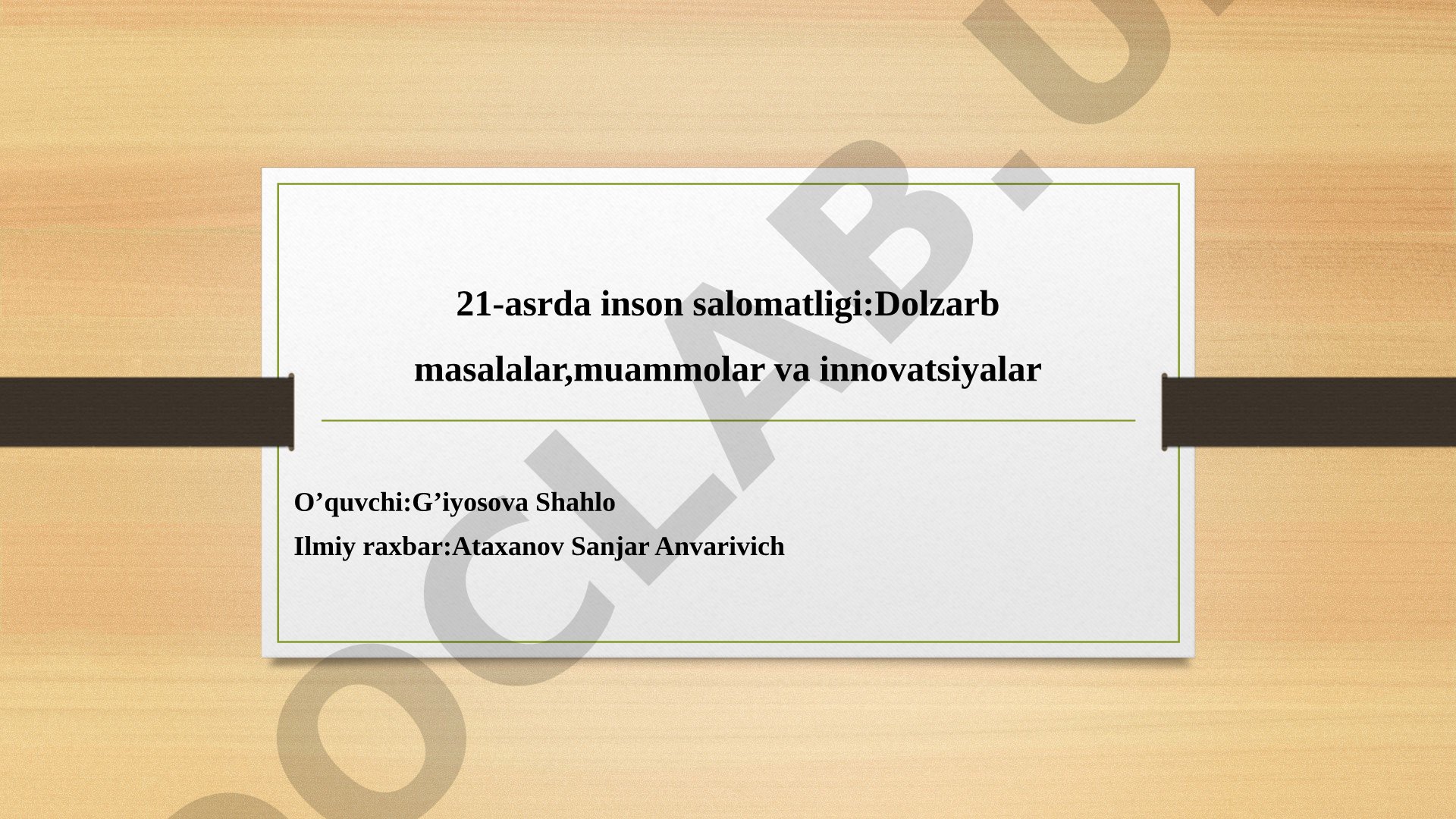 21-asrda inson salomatligi:Dolzarb masalalar,muammolar va innovatsiyalar

O’quvchi:G’iyosova Shahlo
Ilmiy raxbar:Ataxanov Sanjar Anvarivich

OCLAB.U